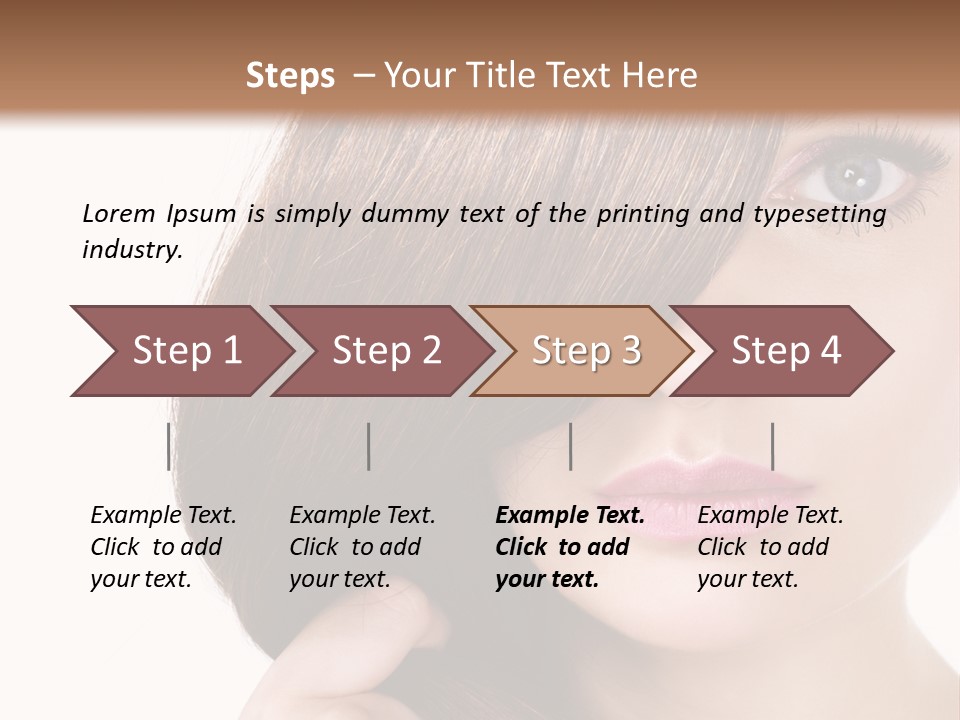 Steps – Your Title Text Here

Lorem Ipsum is simply dummy text of the printing and typesetting industry.

Step 1

Step 2

Step 3

Step 4

Example Text. Click to add your text.

Example Text. Click to add your text.

Example Text. Click to add your text.

Example Text. Click to add your text.